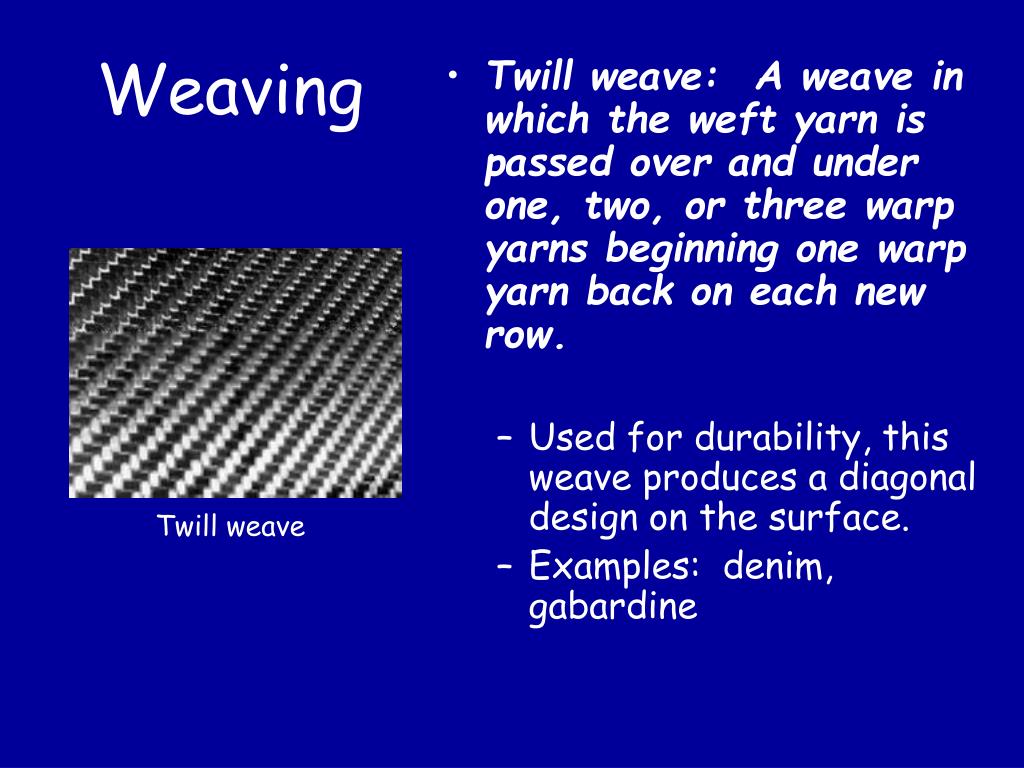 Weaving

Twill weave

• Twill weave:  A weave in which the weft yarn is passed over and under one, two, or three warp yarns beginning one warp yarn back on each new row.

– Used for durability, this weave produces a diagonal design on the surface.
– Examples:  denim, gabardine